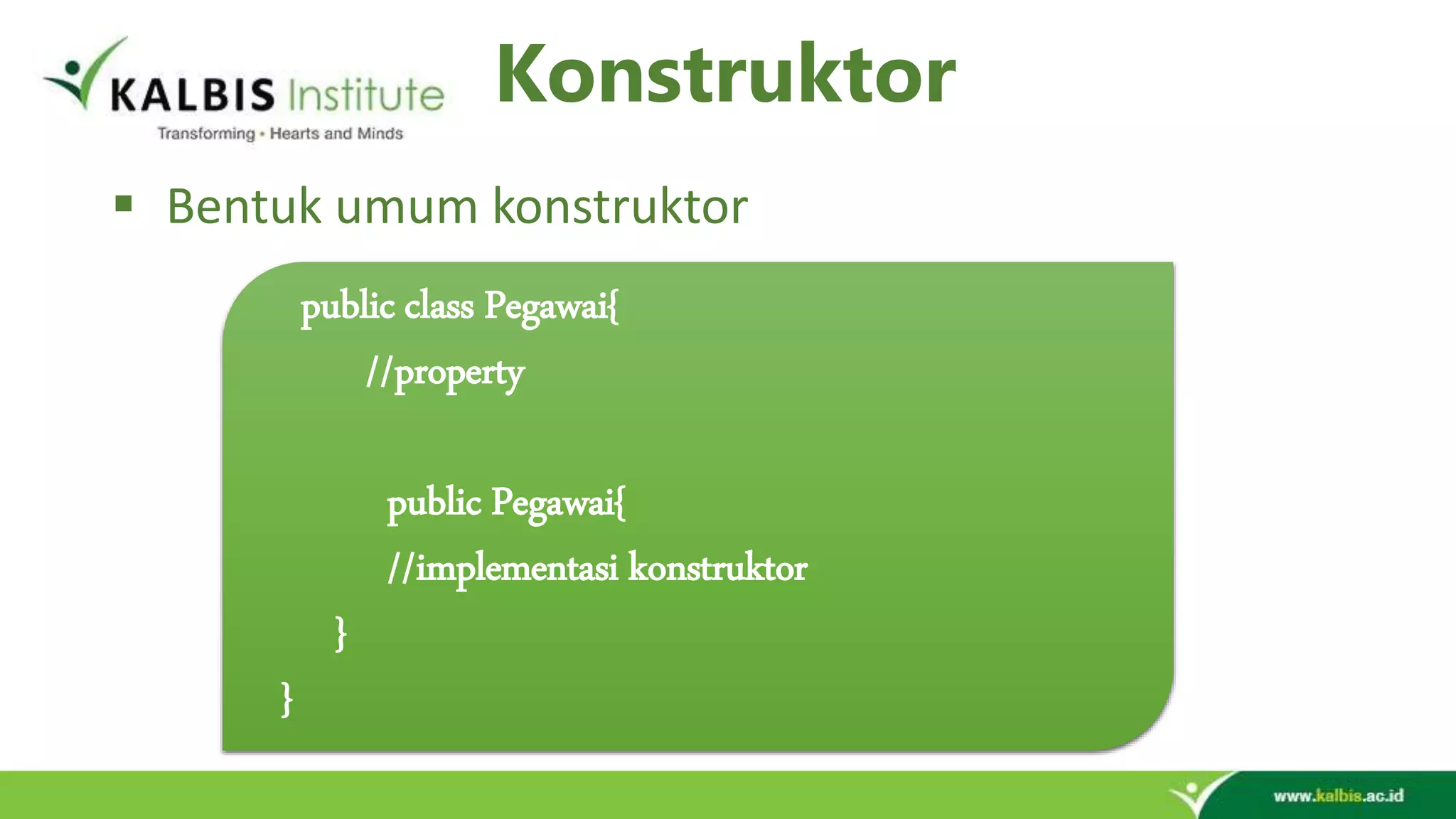 KALBIS Institute
Transforming • Hearts and Minds

Konstruktor

▪ Bentuk umum konstruktor

public class Pegawai{
//property

public Pegawai{
//implementasi konstruktor
}
}

www.kalbis.ac.id